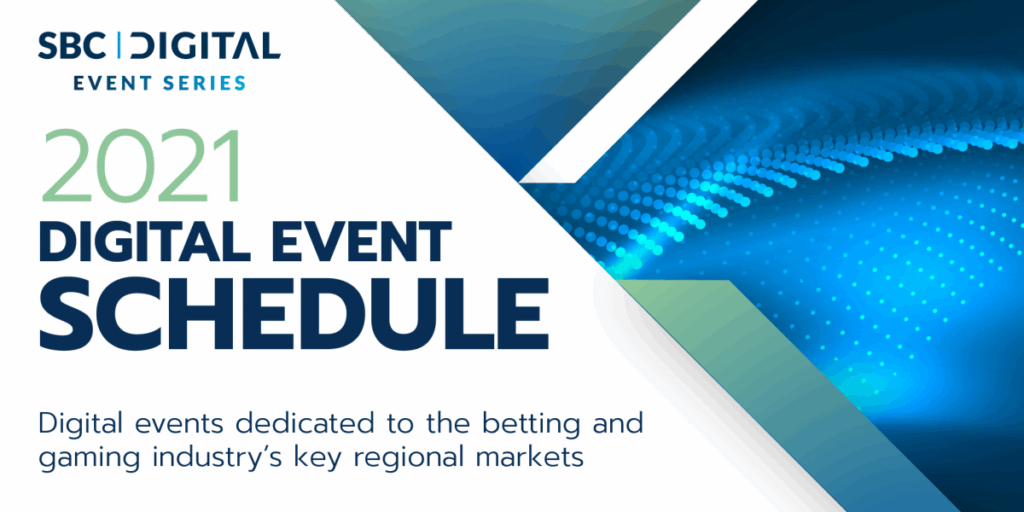 SBC | DIGITAL
EVENT SERIES

2021
DIGITAL EVENT
SCHEDULE

Digital events dedicated to the betting and gaming industry's key regional markets